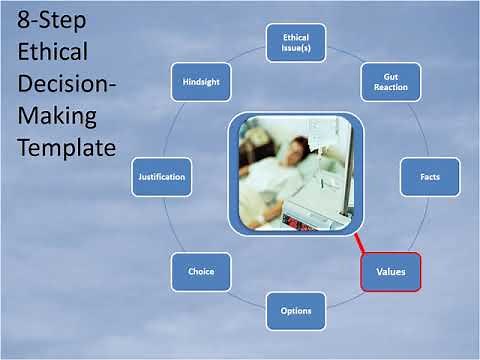 8-Step Ethical Decision-Making Template

Ethical Issue(s)

Gut Reaction

Facts

Values

Options

Choice

Justification

Hindsight